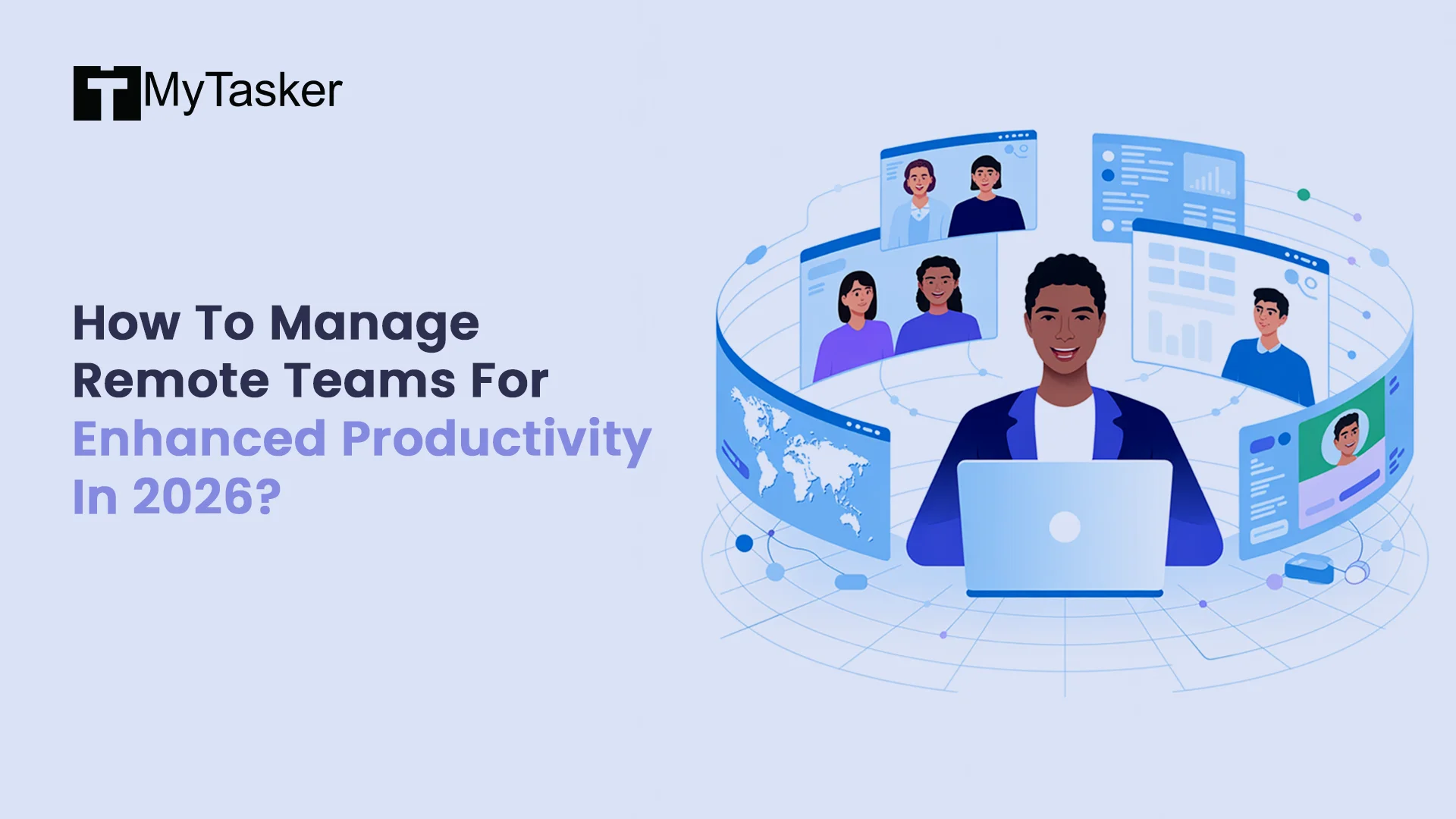 MyTasker

How To Manage Remote Teams For Enhanced Productivity In 2026?